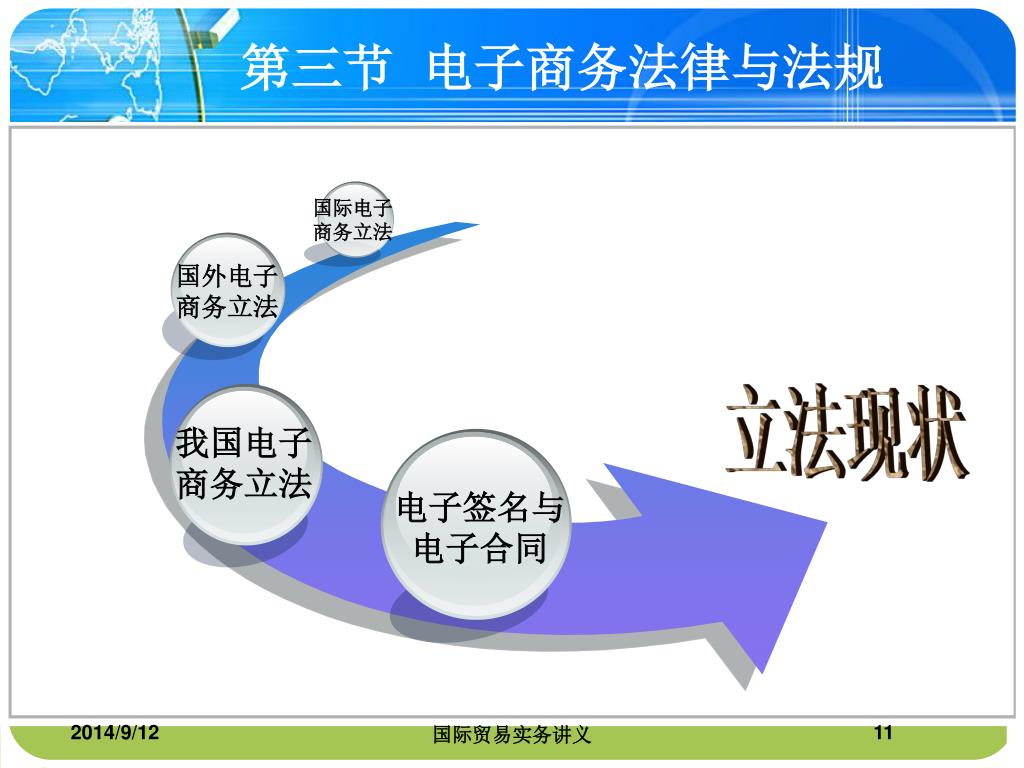 第三节 电子商务法律与法规

国际电子商务立法

国外电子商务立法

我国电子商务立法

电子签名与电子合同

立法现状

2014/9/12

国际贸易实务讲义

11